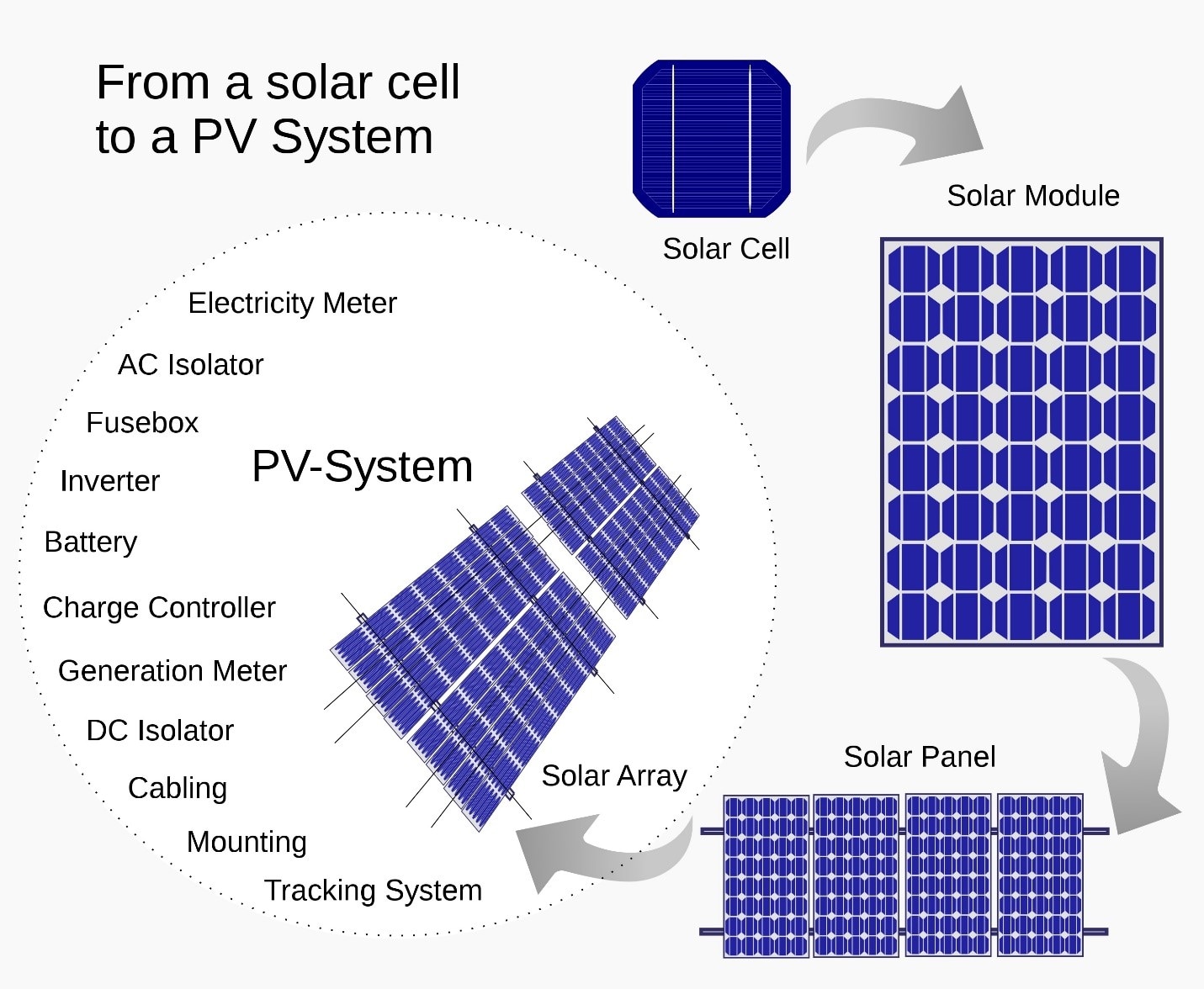 From a solar cell to a PV System

Solar Cell

Solar Module

Solar Panel

Solar Array

PV-System

Electricity Meter

AC Isolator

Fusebox

Inverter

Battery

Charge Controller

Generation Meter

DC Isolator

Cabling

Mounting

Tracking System